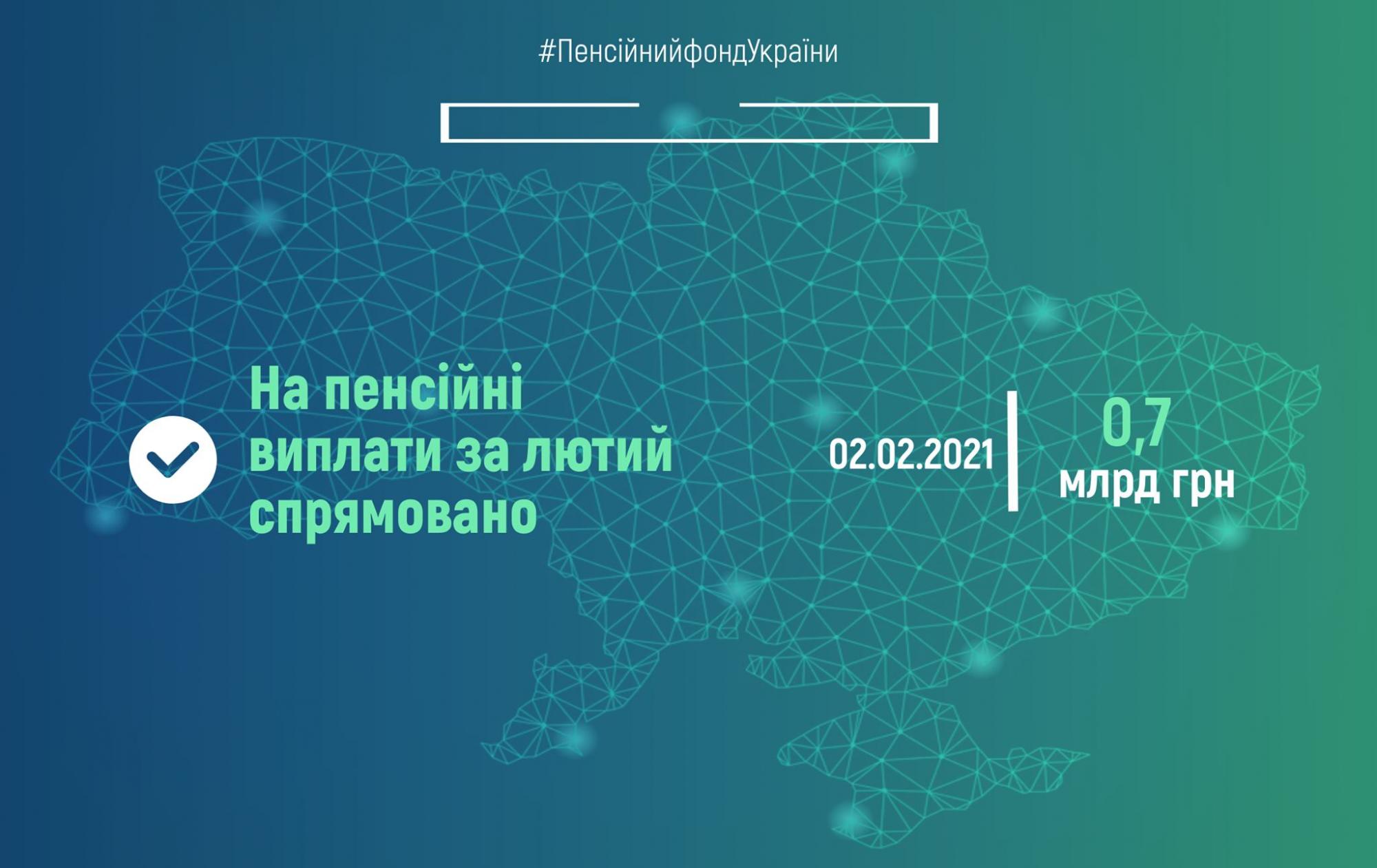 #ПенсійнийфондУкраїни

На пенсійні виплати за лютий спрямовано

02.02.2021

0,7
млрд грн